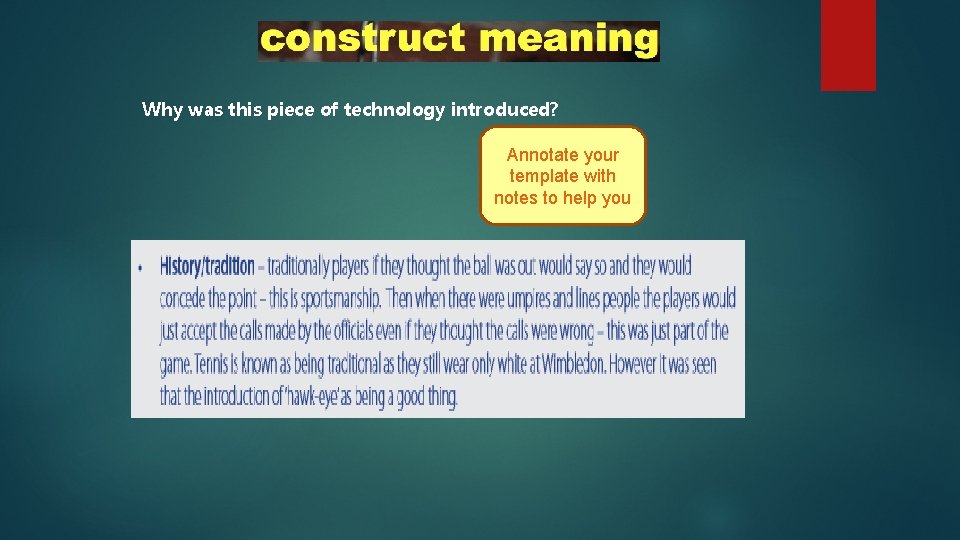 construct meaning

Why was this piece of technology introduced?

Annotate your template with notes to help you

• History/tradition – traditionaly players if they thought the ball was out would say so and they would concede the point – this is sportsmanship. Then when there were umpires and lines people the players would just accept the calls made by the officials even if they thought the calls were wrong – this was just part of the game. Tennis is known as being traditional as they still wear only white at Wimbledon. However it was seen that the introduction of 'hawk-eye' as being a good thing.